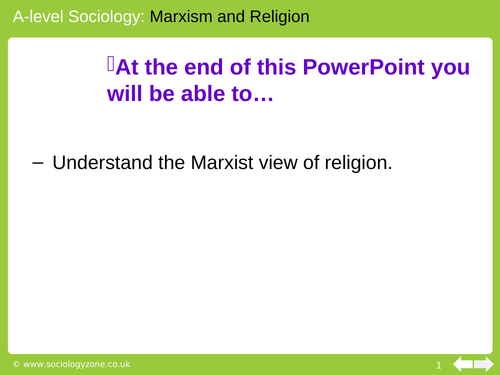 A-level Sociology: Marxism and Religion

At the end of this PowerPoint you will be able to…

– Understand the Marxist view of religion.

© www.sociologyzone.co.uk

1